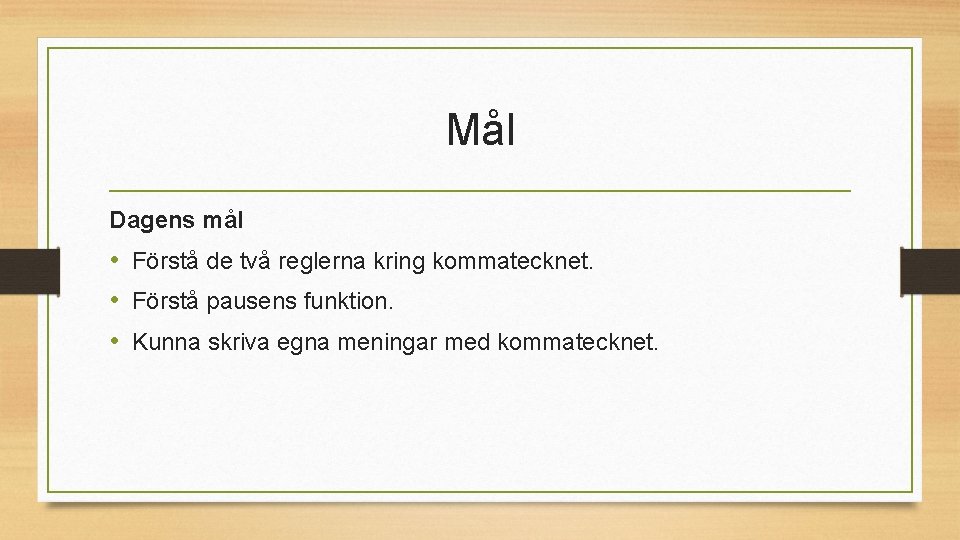 Mål

Dagens mål

• Förstå de två reglerna kring kommatecknet.
• Förstå pausens funktion.
• Kunna skriva egna meningar med kommatecknet.